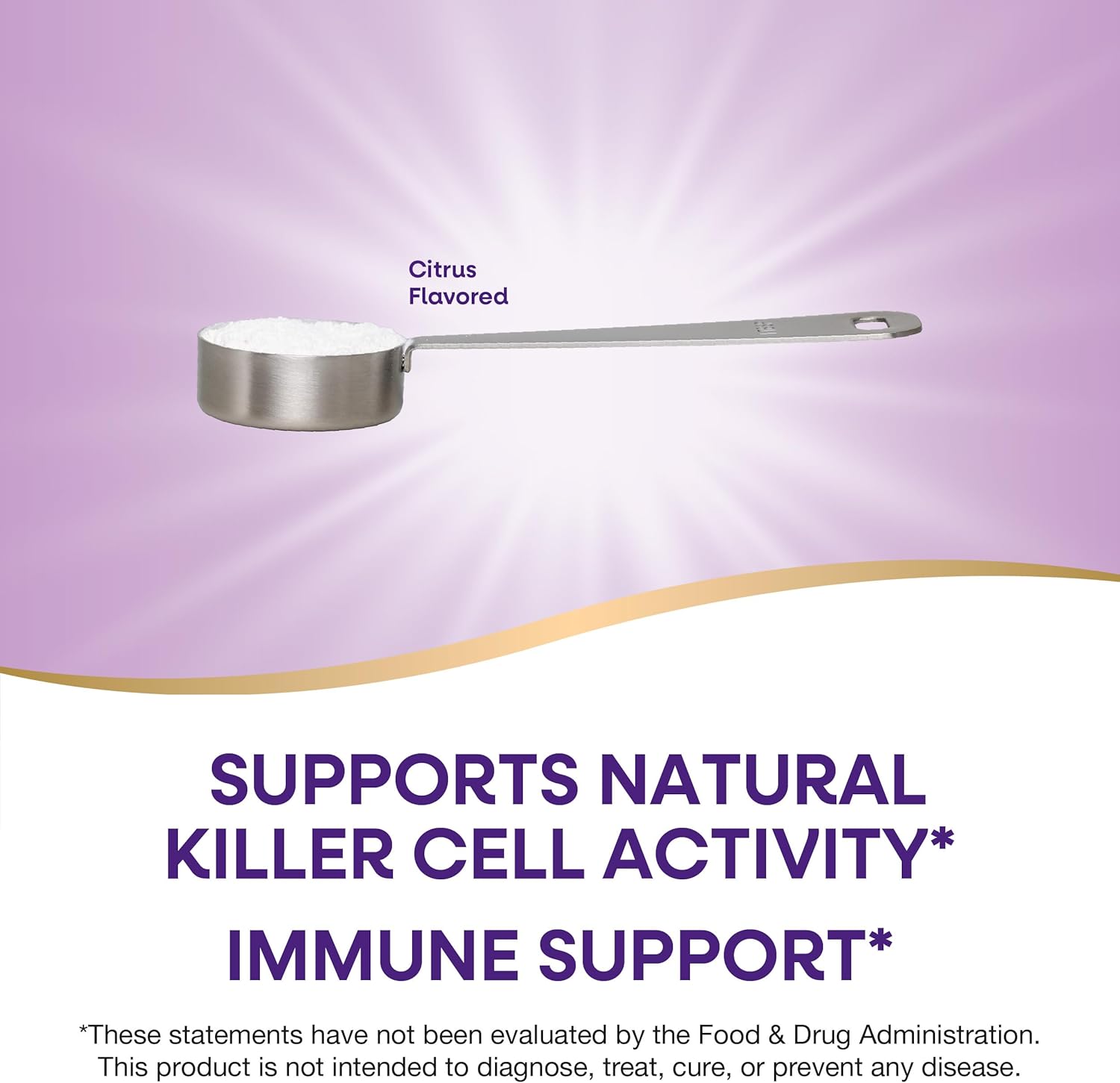 Citrus Flavored

SUPPORTS NATURAL KILLER CELL ACTIVITY*

IMMUNE SUPPORT*

*These statements have not been evaluated by the Food & Drug Administration. This product is not intended to diagnose, treat, cure, or prevent any disease.